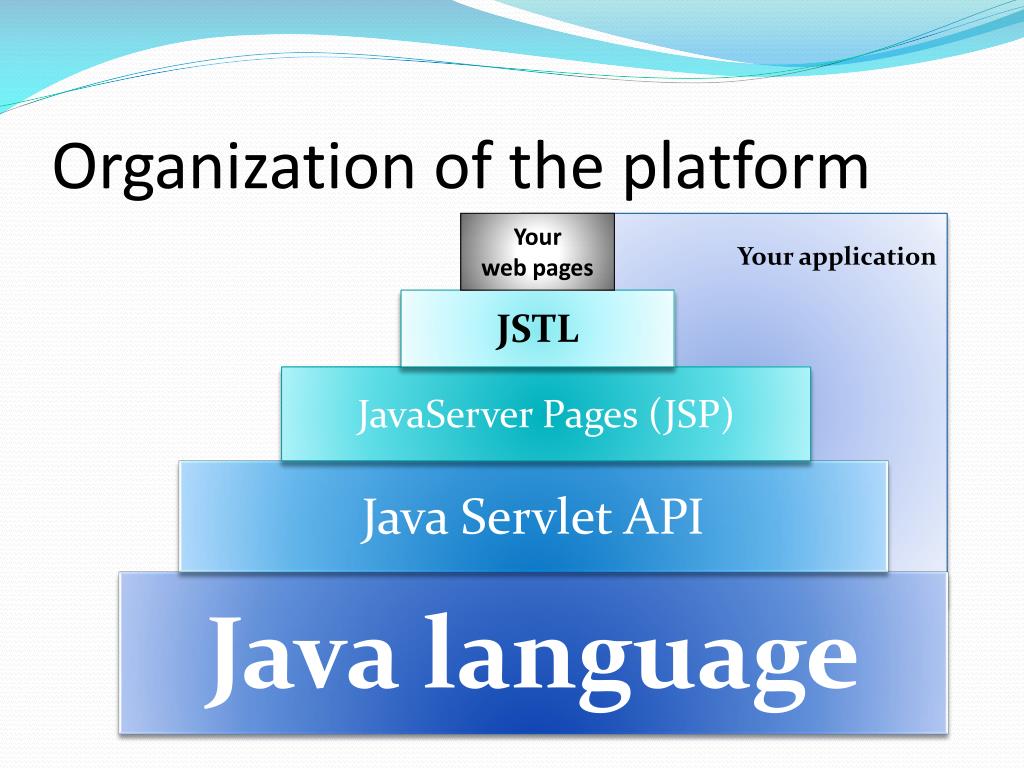 Organization of the platform

Your web pages

Your application

JSTL

JavaServer Pages (JSP)

Java Servlet API

Java language